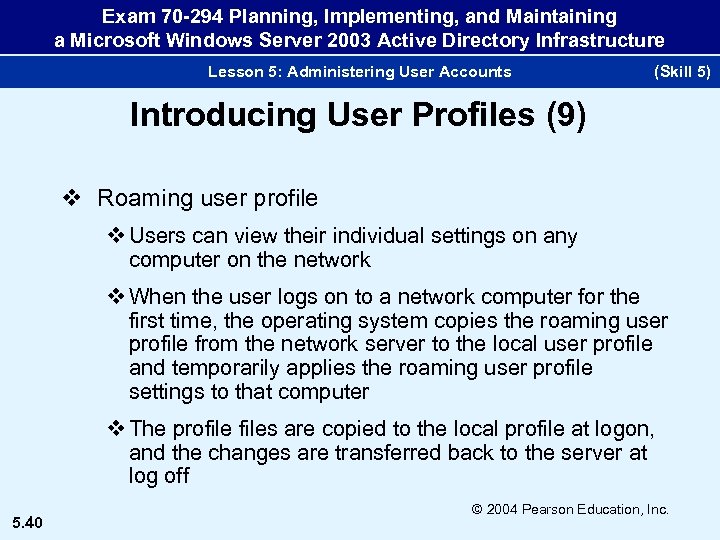 Exam 70-294 Planning, Implementing, and Maintaining a Microsoft Windows Server 2003 Active Directory Infrastructure

Lesson 5: Administering User Accounts (Skill 5)

Introducing User Profiles (9)

❖ Roaming user profile

❖ Users can view their individual settings on any computer on the network

❖ When the user logs on to a network computer for the first time, the operating system copies the roaming user profile from the network server to the local user profile and temporarily applies the roaming user profile settings to that computer

❖ The profile files are copied to the local profile at logon, and the changes are transferred back to the server at log off

© 2004 Pearson Education, Inc.

5.40